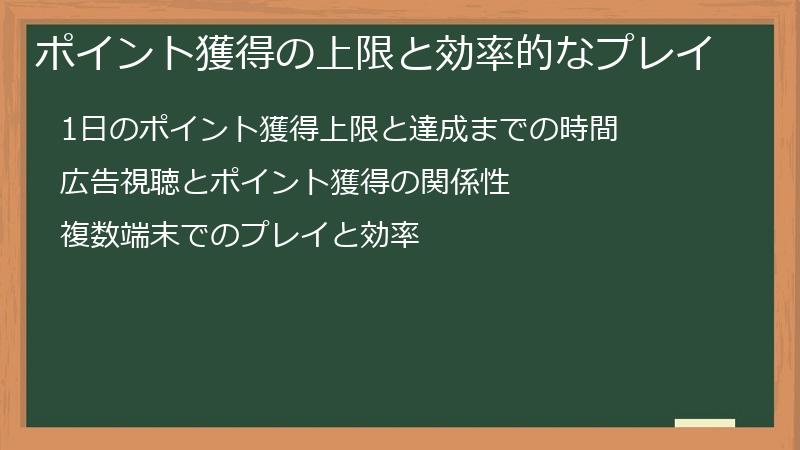 ポイント獲得の上限と効率的なプレイ

1日のポイント獲得上限と達成までの時間

広告視聴とポイント獲得の関係性

複数端末でのプレイと効率